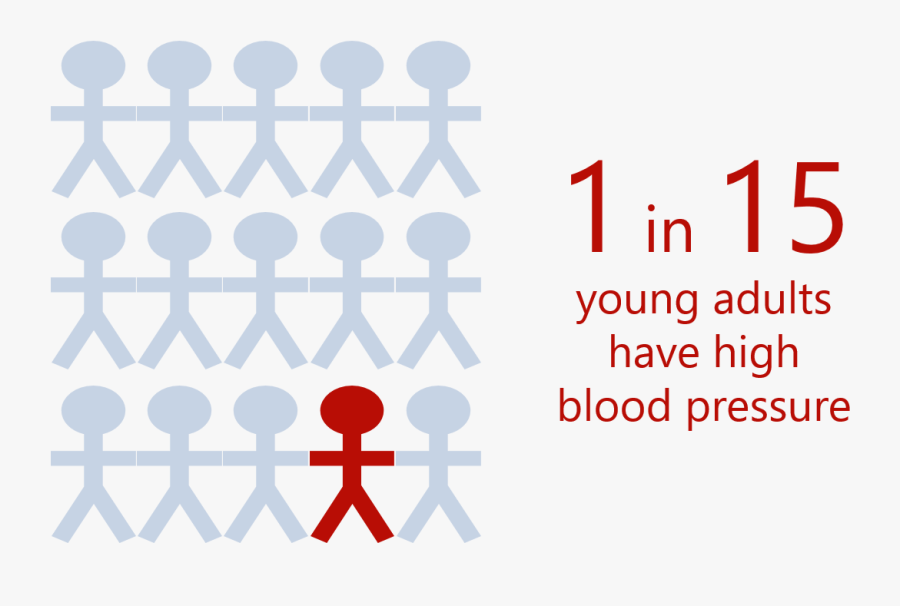 1 in 15
young adults
have high
blood pressure